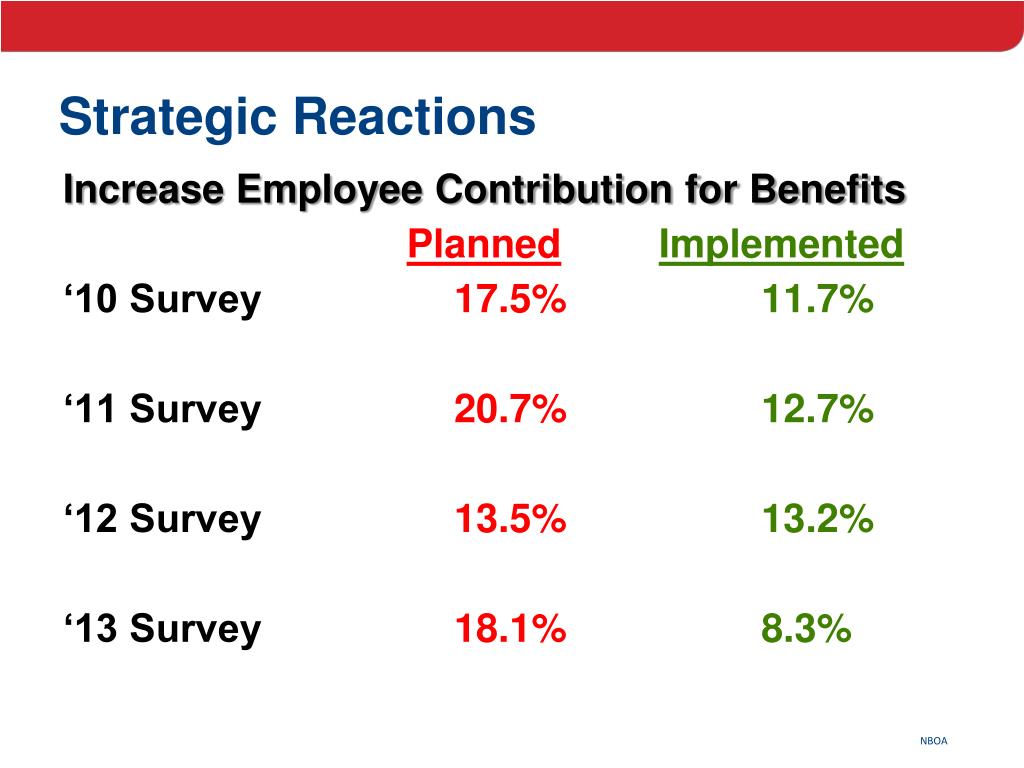 Strategic Reactions

Increase Employee Contribution for Benefits

| | Planned | Implemented |
|---|---|---|
| ‘10 Survey | 17.5% | 11.7% |
| ‘11 Survey | 20.7% | 12.7% |
| ‘12 Survey | 13.5% | 13.2% |
| ‘13 Survey | 18.1% | 8.3% |

NBOA